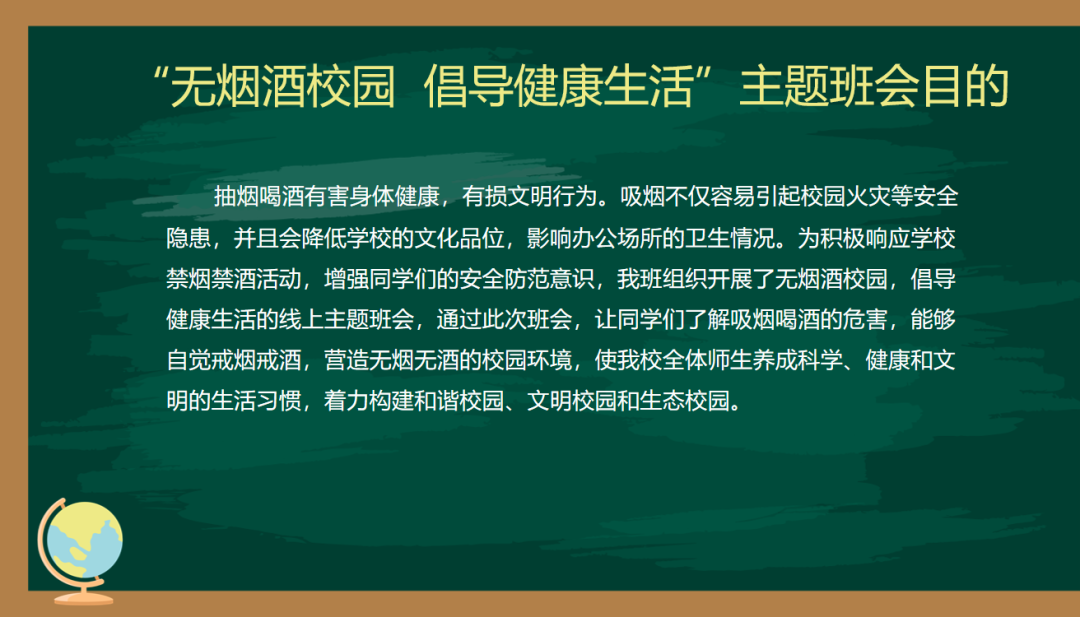 “无烟酒校园 倡导健康生活”主题班会目的

抽烟喝酒有害身体健康，有损文明行为。吸烟不仅容易引起校园火灾等安全隐患，并且会降低学校的文化品位，影响办公场所的卫生情况。为积极响应学校禁烟禁酒活动，增强同学们的安全防范意识，我班组织开展了无烟酒校园，倡导健康生活的线上主题班会，通过此次班会，让同学们了解吸烟喝酒的危害，能够自觉戒烟戒酒，营造无烟无酒的校园环境，使我校全体师生养成科学、健康和文明的生活习惯，着力构建和谐校园、文明校园和生态校园。